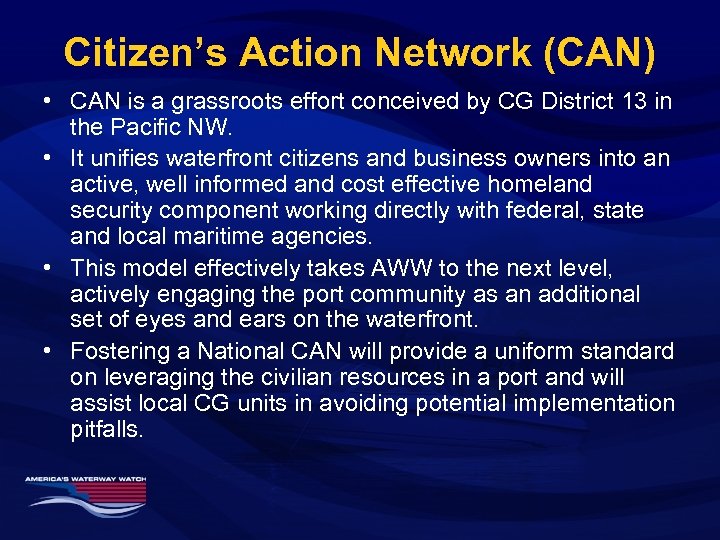 Citizen's Action Network (CAN)

• CAN is a grassroots effort conceived by CG District 13 in the Pacific NW.

• It unifies waterfront citizens and business owners into an active, well informed and cost effective homeland security component working directly with federal, state and local maritime agencies.

• This model effectively takes AWW to the next level, actively engaging the port community as an additional set of eyes and ears on the waterfront.

• Fostering a National CAN will provide a uniform standard on leveraging the civilian resources in a port and will assist local CG units in avoiding potential implementation pitfalls.

AMERICA'S WATERWAY WATCH